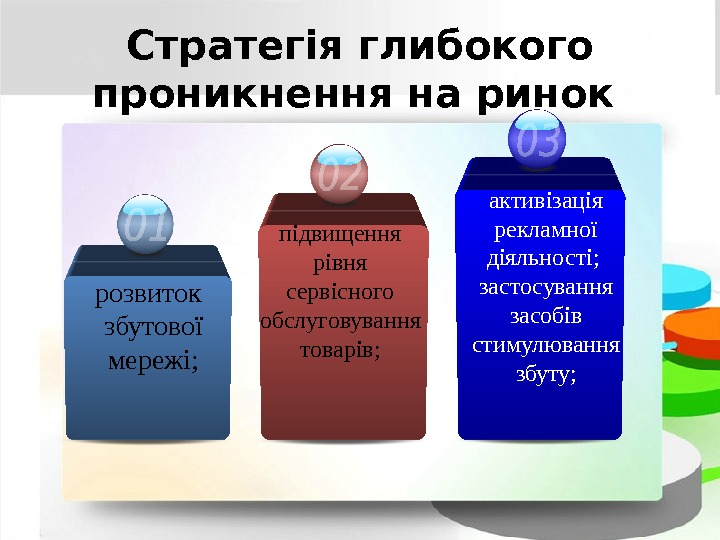 Стратегія глибокого проникнення на ринок

01

розвиток збутової мережі;

02

підвищення рівня сервісного обслуговування товарів;

03

активізація рекламної діяльності; застосування засобів стимулювання збуту;